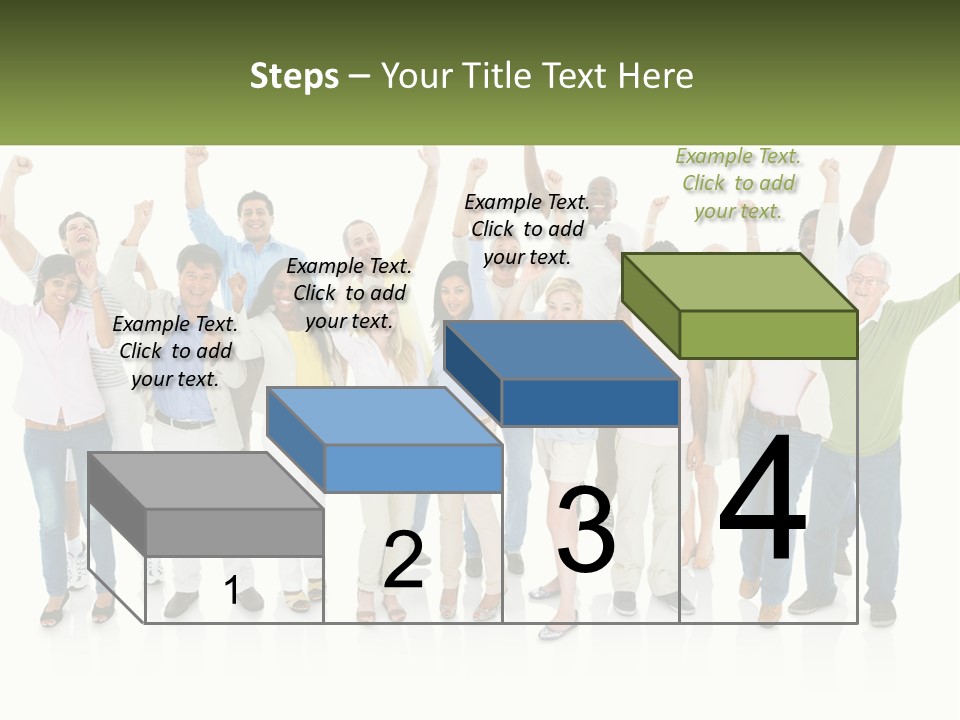 Steps – Your Title Text Here

Example Text. Click to add your text.

Example Text. Click to add your text.

Example Text. Click to add your text.

Example Text. Click to add your text.

1

2

3

4